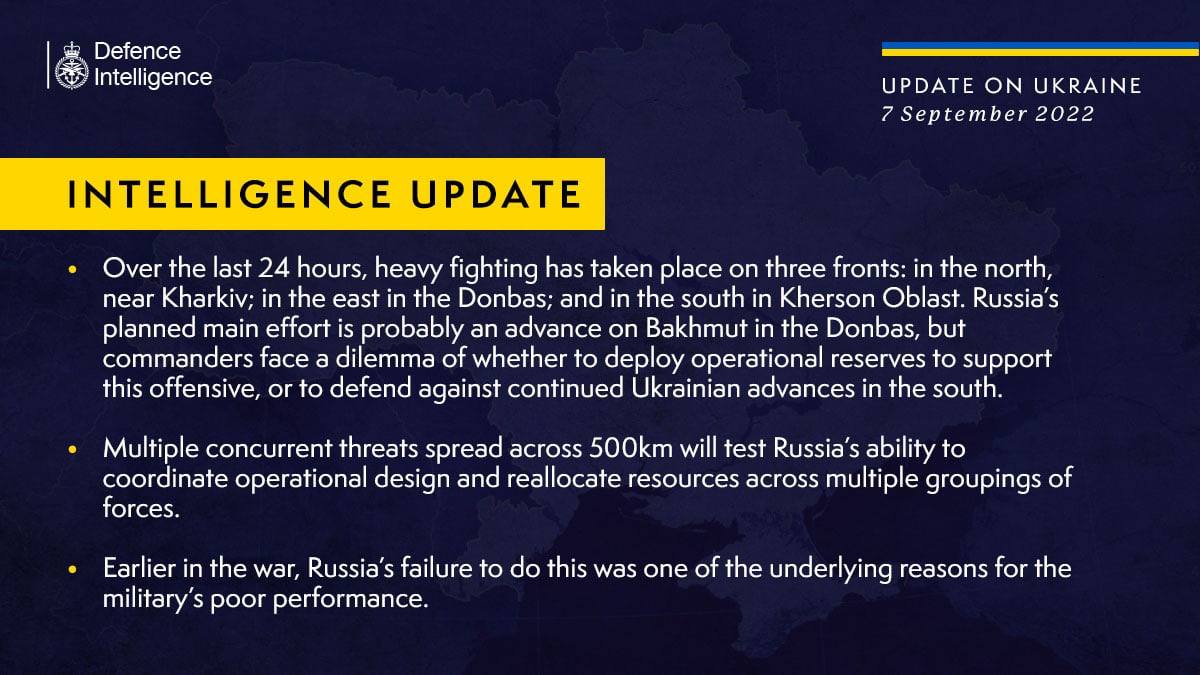 Defence Intelligence

UPDATE ON UKRAINE
7 September 2022

INTELLIGENCE UPDATE

• Over the last 24 hours, heavy fighting has taken place on three fronts: in the north, near Kharkiv; in the east in the Donbas; and in the south in Kherson Oblast. Russia's planned main effort is probably an advance on Bakhmut in the Donbas, but commanders face a dilemma of whether to deploy operational reserves to support this offensive, or to defend against continued Ukrainian advances in the south.

• Multiple concurrent threats spread across 500km will test Russia's ability to coordinate operational design and reallocate resources across multiple groupings of forces.

• Earlier in the war, Russia's failure to do this was one of the underlying reasons for the military's poor performance.